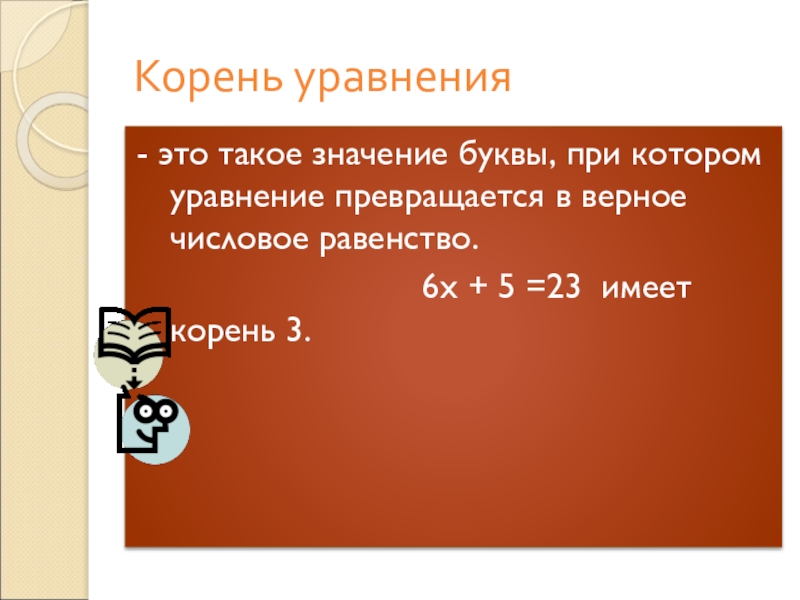 Корень уравнения

- это такое значение буквы, при котором уравнение превращается в верное числовое равенство.

$6x + 5 = 23$ имеет корень 3.